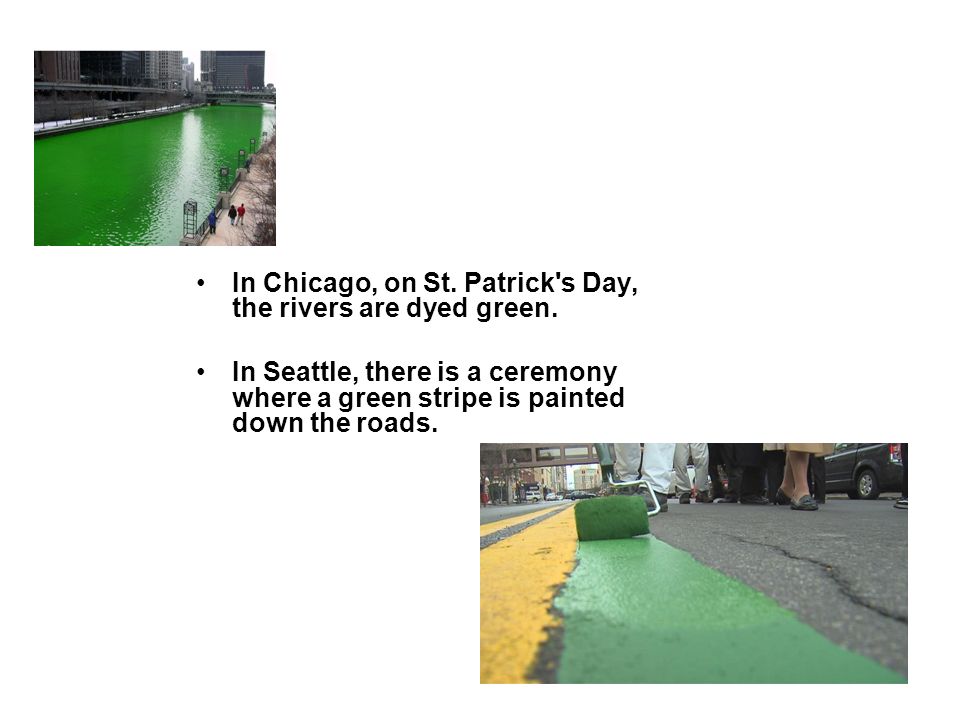 • In Chicago, on St. Patrick's Day, the rivers are dyed green.

• In Seattle, there is a ceremony where a green stripe is painted down the roads.